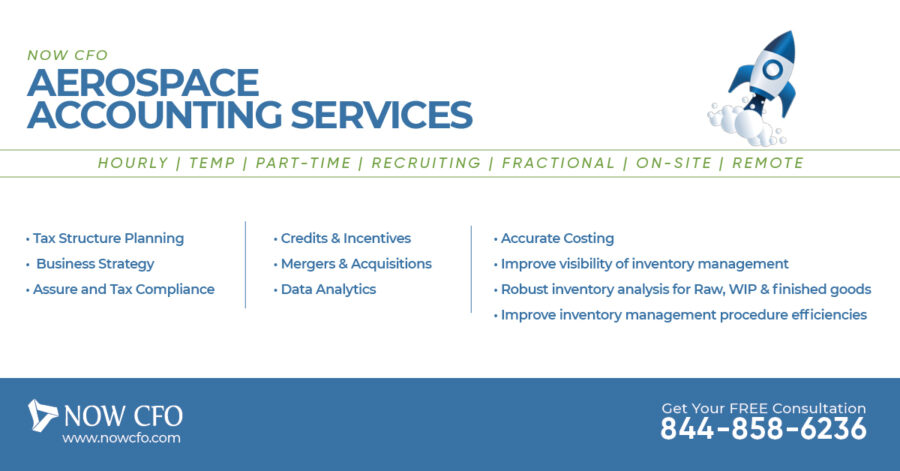 NOW CFO
AEROSPACE ACCOUNTING SERVICES

HOURLY | TEMP | PART-TIME | RECRUITING | FRACTIONAL | ON-SITE | REMOTE

• Tax Structure Planning
• Business Strategy
• Assure and Tax Compliance

• Credits & Incentives
• Mergers & Acquisitions
• Data Analytics

• Accurate Costing
• Improve visibility of inventory management
• Robust inventory analysis for Raw, WIP & finished goods
• Improve inventory management procedure efficiencies

NOW CFO
www.nowcfo.com

Get Your FREE Consultation
844-858-6236